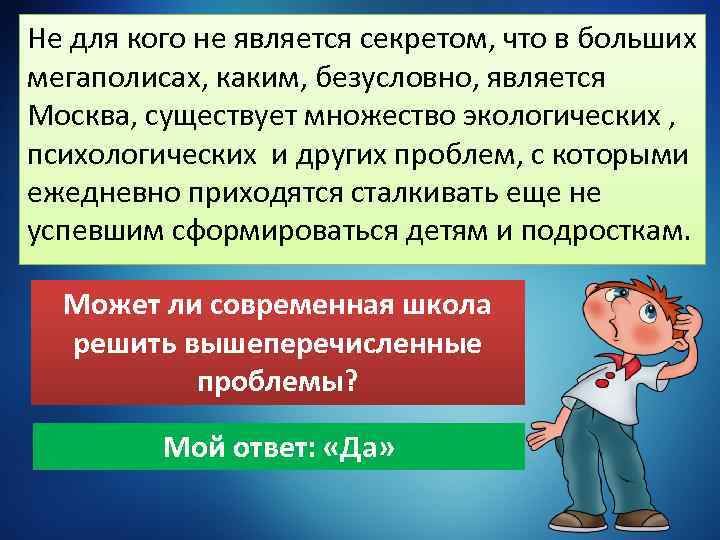 Не для кого не является секретом, что в больших мегаполисах, каким, безусловно, является Москва, существует множество экологических , психологических  и других проблем, с которыми ежедневно приходятся сталкивать еще не успевшим сформироваться детям и подросткам.

Может ли современная школа решить вышеперечисленные проблемы?

Мой ответ: «Да»